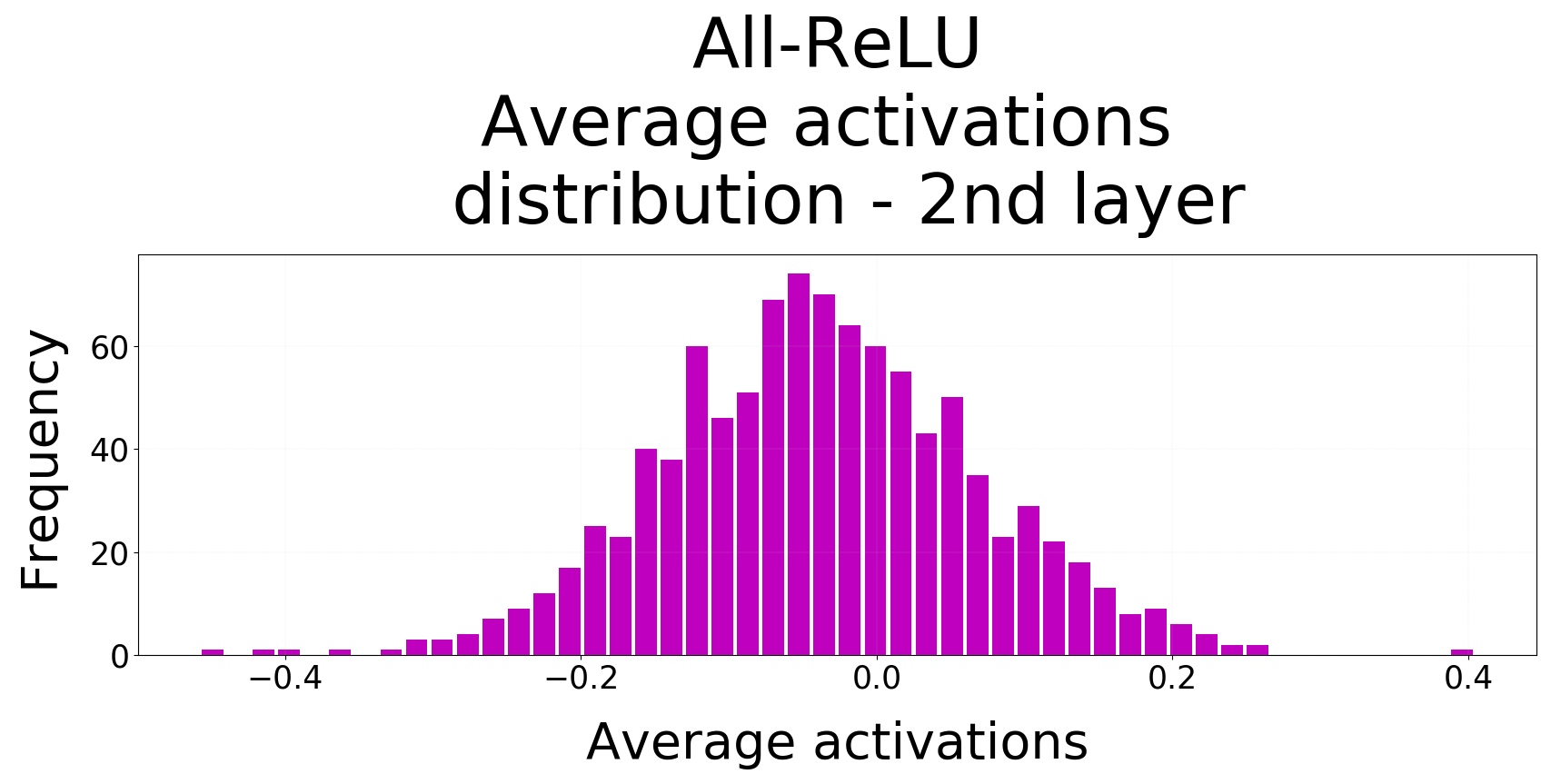 All-ReLU
Average activations
distribution - 2nd layer

Frequency

60
40
20
0

−0.4
−0.2
0.0
0.2
0.4

Average activations